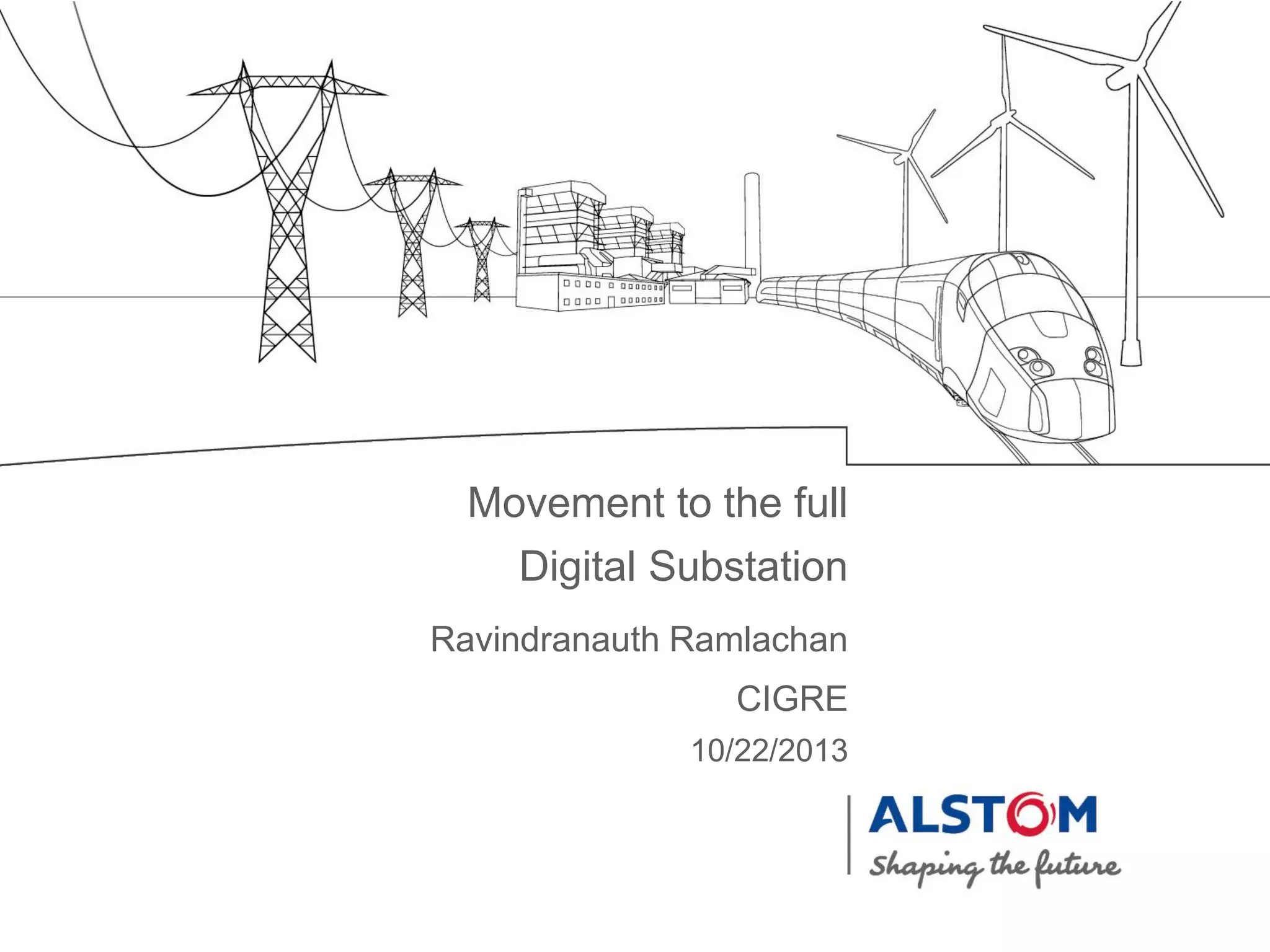 Movement to the full
Digital Substation

Ravindranauth Ramlachan

CIGRE

10/22/2013

ALSTOM
Shaping the future